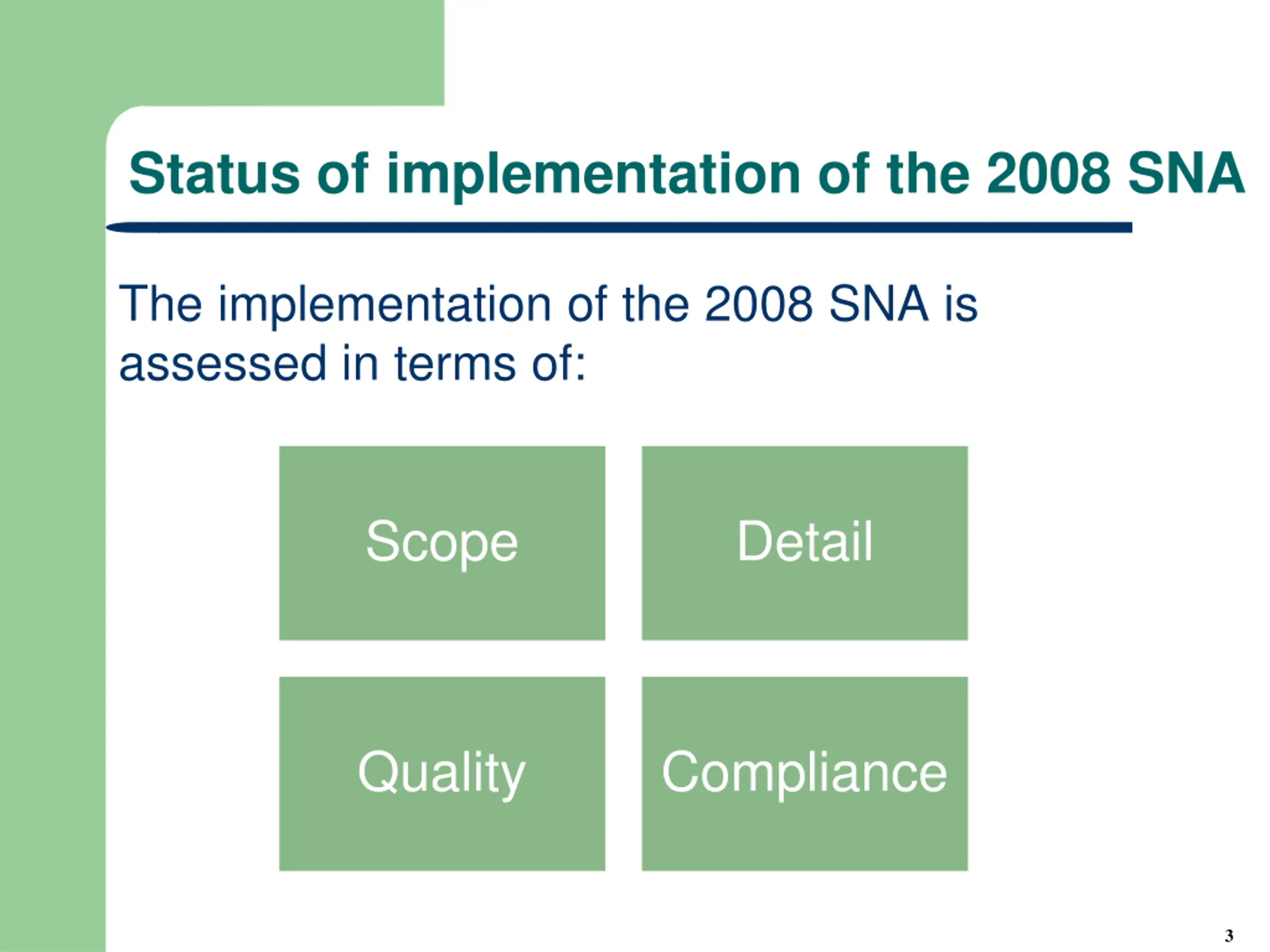 Status of implementation of the 2008 SNA

The implementation of the 2008 SNA is assessed in terms of:

Scope

Detail

Quality

Compliance

3